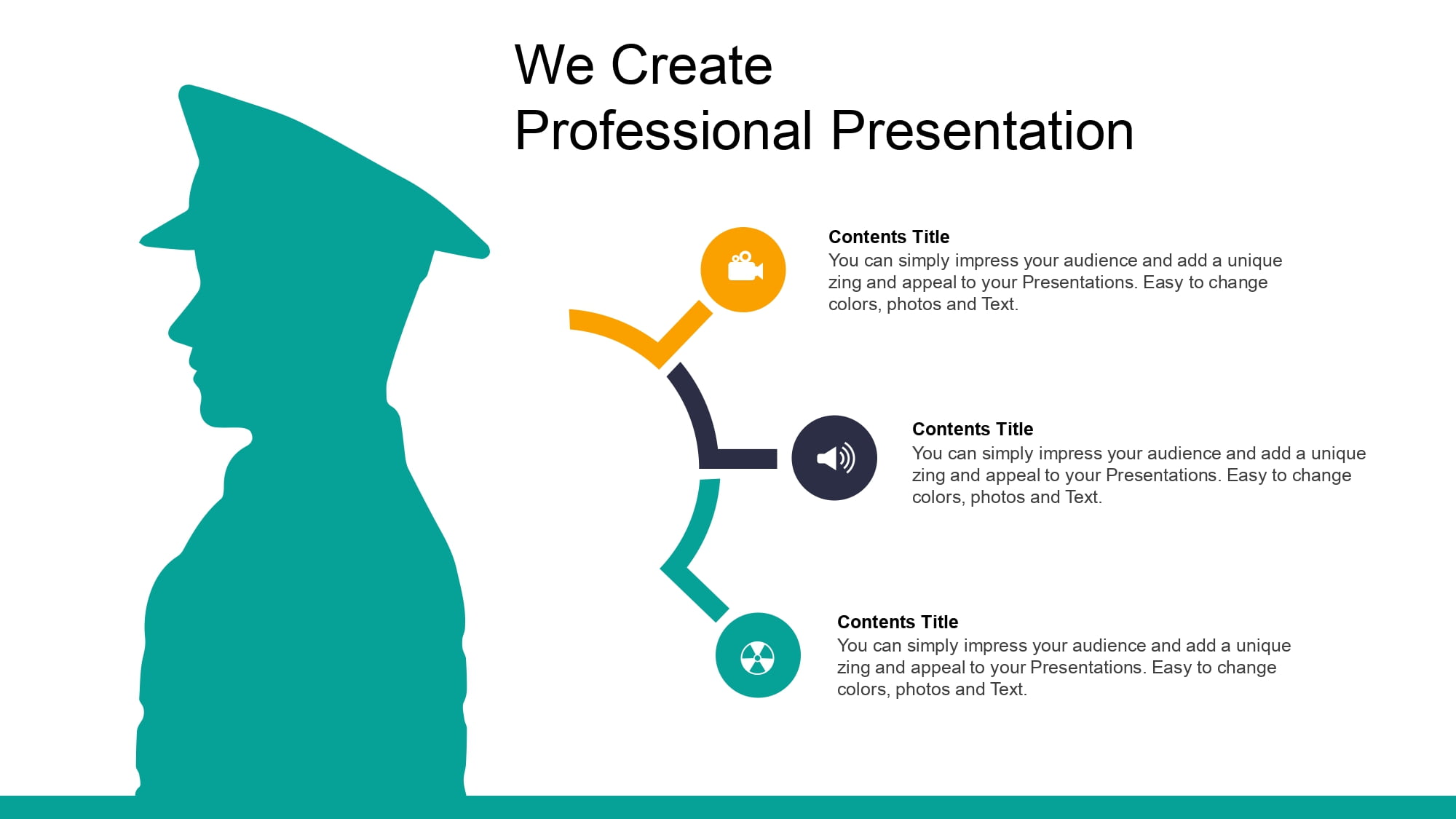 We Create
Professional Presentation

Contents Title
You can simply impress your audience and add a unique zing and appeal to your Presentations. Easy to change colors, photos and Text.

Contents Title
You can simply impress your audience and add a unique zing and appeal to your Presentations. Easy to change colors, photos and Text.

Contents Title
You can simply impress your audience and add a unique zing and appeal to your Presentations. Easy to change colors, photos and Text.